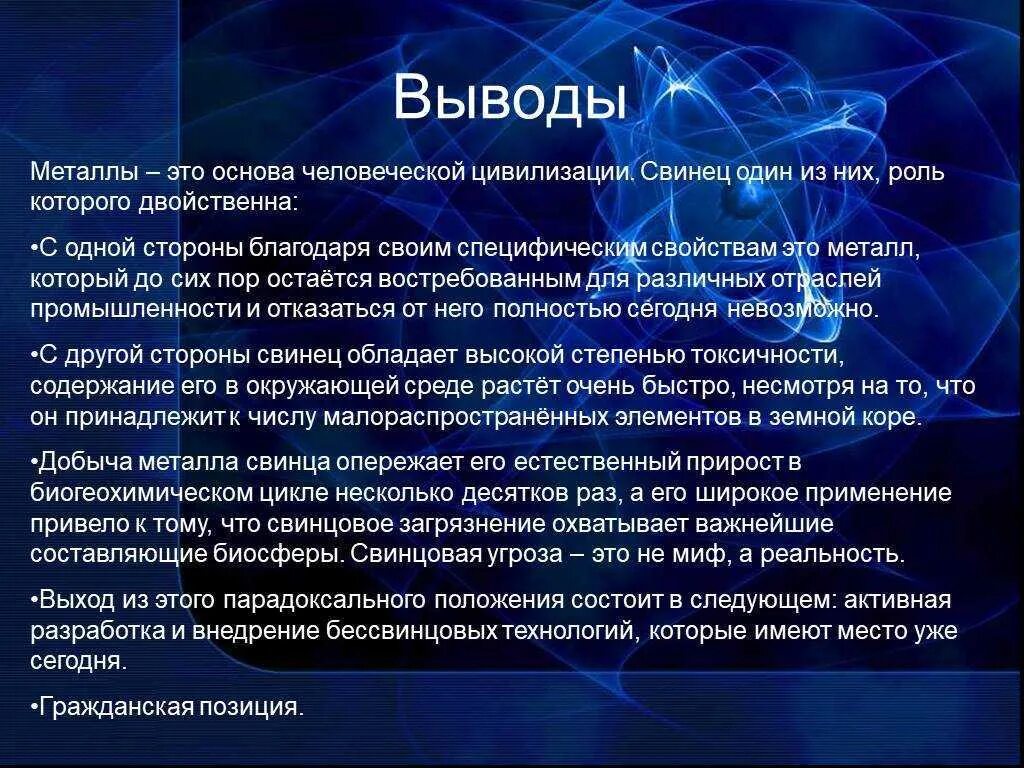 Выводы

Металлы – это основа человеческой цивилизации. Свинец один из них, роль которого двойственна:

•С одной стороны благодаря своим специфическим свойствам это металл, который до сих пор остаётся востребованным для различных отраслей промышленности и отказаться от него полностью сегодня невозможно.

•С другой стороны свинец обладает высокой степенью токсичности, содержание его в окружающей среде растёт очень быстро, несмотря на то, что он принадлежит к числу малораспространённых элементов в земной коре.

•Добыча металла свинца опережает его естественный прирост в биогеохимическом цикле несколько десятков раз, а его широкое применение привело к тому, что свинцовое загрязнение охватывает важнейшие составляющие биосферы. Свинцовая угроза – это не миф, а реальность.

•Выход из этого парадоксального положения состоит в следующем: активная разработка и внедрение бессвинцовых технологий, которые имеют место уже сегодня.

•Гражданская позиция.